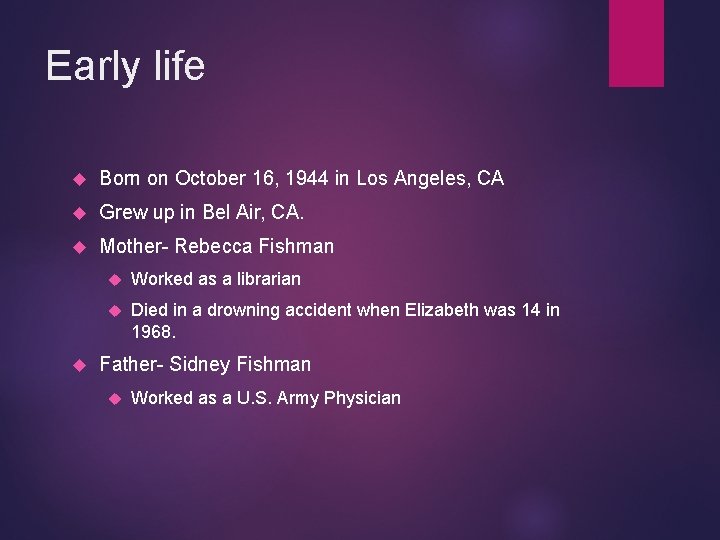 Early life

Born on October 16, 1944 in Los Angeles, CA

Grew up in Bel Air, CA.

Mother- Rebecca Fishman

Worked as a librarian

Died in a drowning accident when Elizabeth was 14 in 1968.

Father- Sidney Fishman

Worked as a U.S. Army Physician